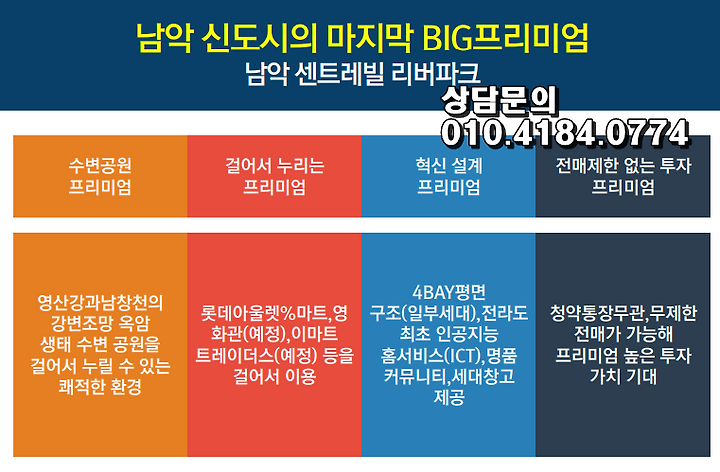 남악 신도시의 마지막 BIG프리미엄
남악 센트레빌 리버파크

상담문의
010.4184.0774

| 수변공원 프리미엄 | 걸어서 누리는 프리미엄 | 혁신 설계 프리미엄 | 전매제한 없는 투자 프리미엄 |
|---|---|---|---|
| 영산강과남창천의 강변조망 옥암 생태 수변 공원을 걸어서 누릴 수 있는 쾌적한 환경 | 롯데아울렛%마트,영화관(예정),이마트 트레이더스(예정) 등을 걸어서 이용 | 4BAY평면 구조(일부세대),전라도 최초 인공지능 홈서비스(ICT),명품 커뮤니티,세대창고 제공 | 청약통장무관,무제한 전매가 가능해 프리미엄 높은 투자 가치 기대 |